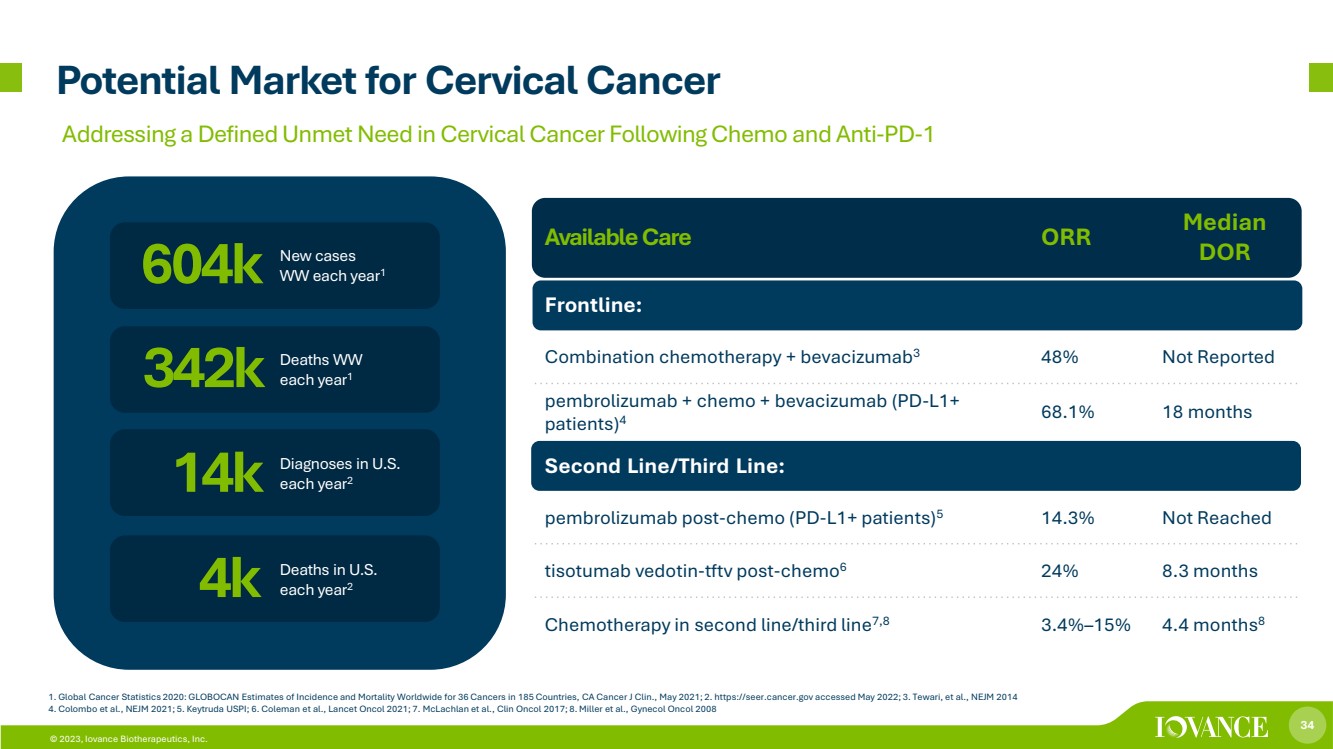 Potential Market for Cervical Cancer

Addressing a Defined Unmet Need in Cervical Cancer Following Chemo and Anti-PD-1

604k New cases WW each year$^1$

342k Deaths WW each year$^1$

14k Diagnoses in U.S. each year$^2$

4k Deaths in U.S. each year$^2$

| Available Care | ORR | Median DOR |
|---|---|---|
| Frontline: | | |
| Combination chemotherapy + bevacizumab$^3$ | 48% | Not Reported |
| pembrolizumab + chemo + bevacizumab (PD-L1+ patients)$^4$ | 68.1% | 18 months |
| Second Line/Third Line: | | |
| pembrolizumab post-chemo (PD-L1+ patients)$^5$ | 14.3% | Not Reached |
| tisotumab vedotin-tftv post-chemo$^6$ | 24% | 8.3 months |
| Chemotherapy in second line/third line$^{7,8}$ | 3.4%–15% | 4.4 months$^8$ |

1. Global Cancer Statistics 2020: GLOBOCAN Estimates of Incidence and Mortality Worldwide for 36 Cancers in 185 Countries, CA Cancer J Clin., May 2021; 2. https://seer.cancer.gov accessed May 2022; 3. Tewari, et al., NEJM 2014
4. Colombo et al., NEJM 2021; 5. Keytruda USPI; 6. Coleman et al., Lancet Oncol 2021; 7. McLachlan et al., Clin Oncol 2017; 8. Miller et al., Gynecol Oncol 2008

© 2023, Iovance Biotherapeutics, Inc.

IOVANCE

34